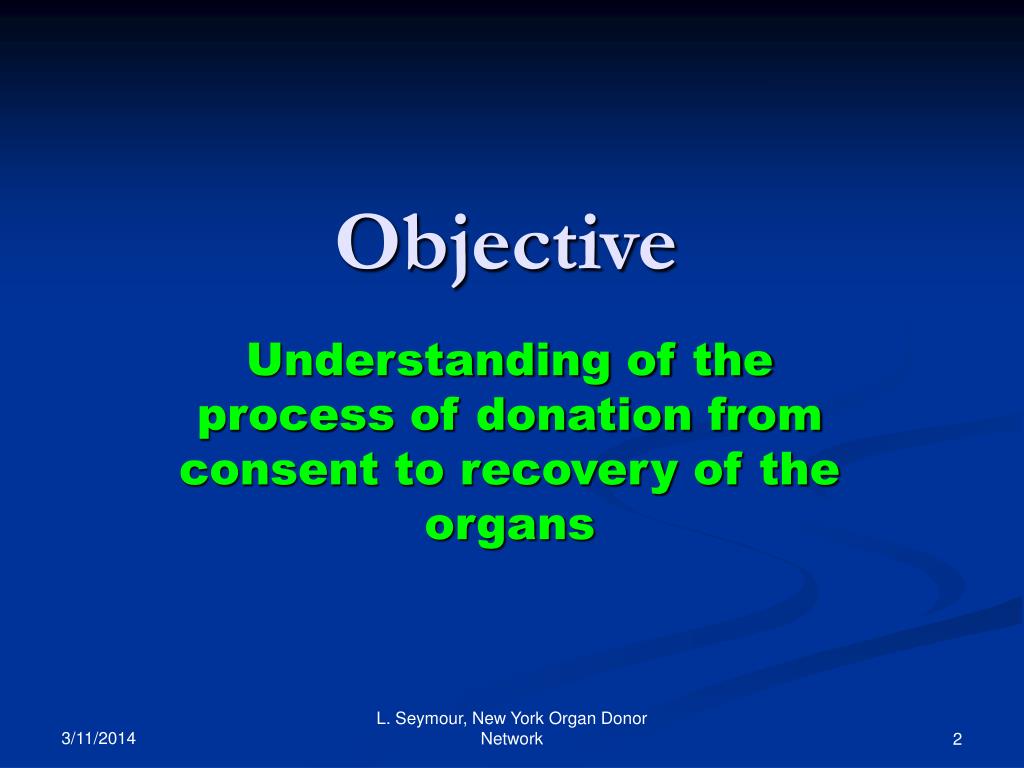 Objective

Understanding of the process of donation from consent to recovery of the organs

3/11/2014

L. Seymour, New York Organ Donor Network

2